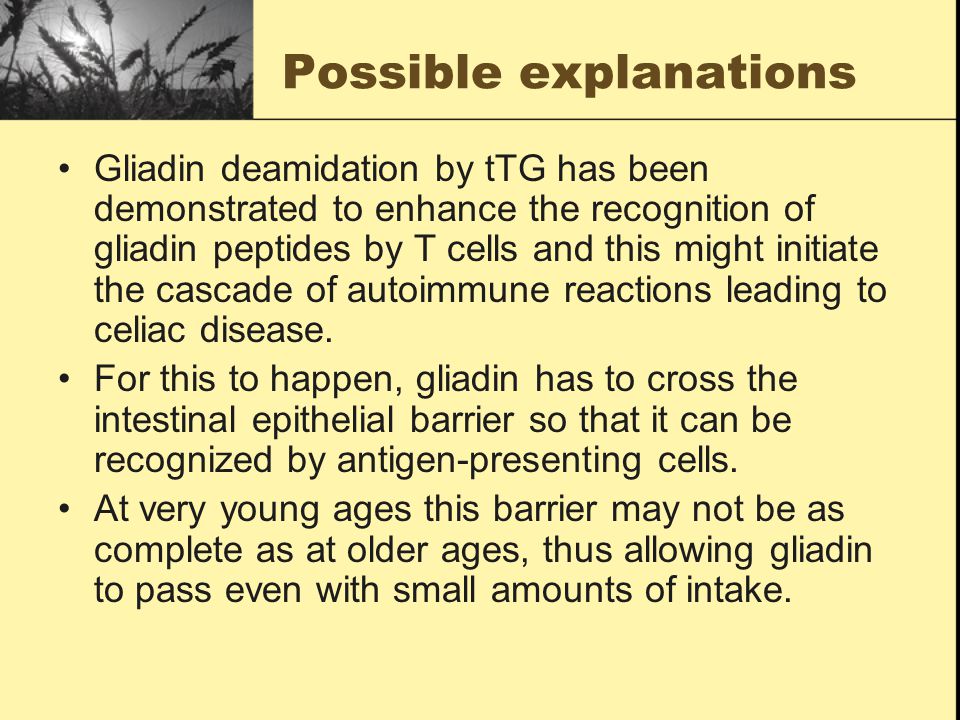 Possible explanations

• Gliadin deamidation by tTG has been demonstrated to enhance the recognition of gliadin peptides by T cells and this might initiate the cascade of autoimmune reactions leading to celiac disease.
• For this to happen, gliadin has to cross the intestinal epithelial barrier so that it can be recognized by antigen-presenting cells.
• At very young ages this barrier may not be as complete as at older ages, thus allowing gliadin to pass even with small amounts of intake.